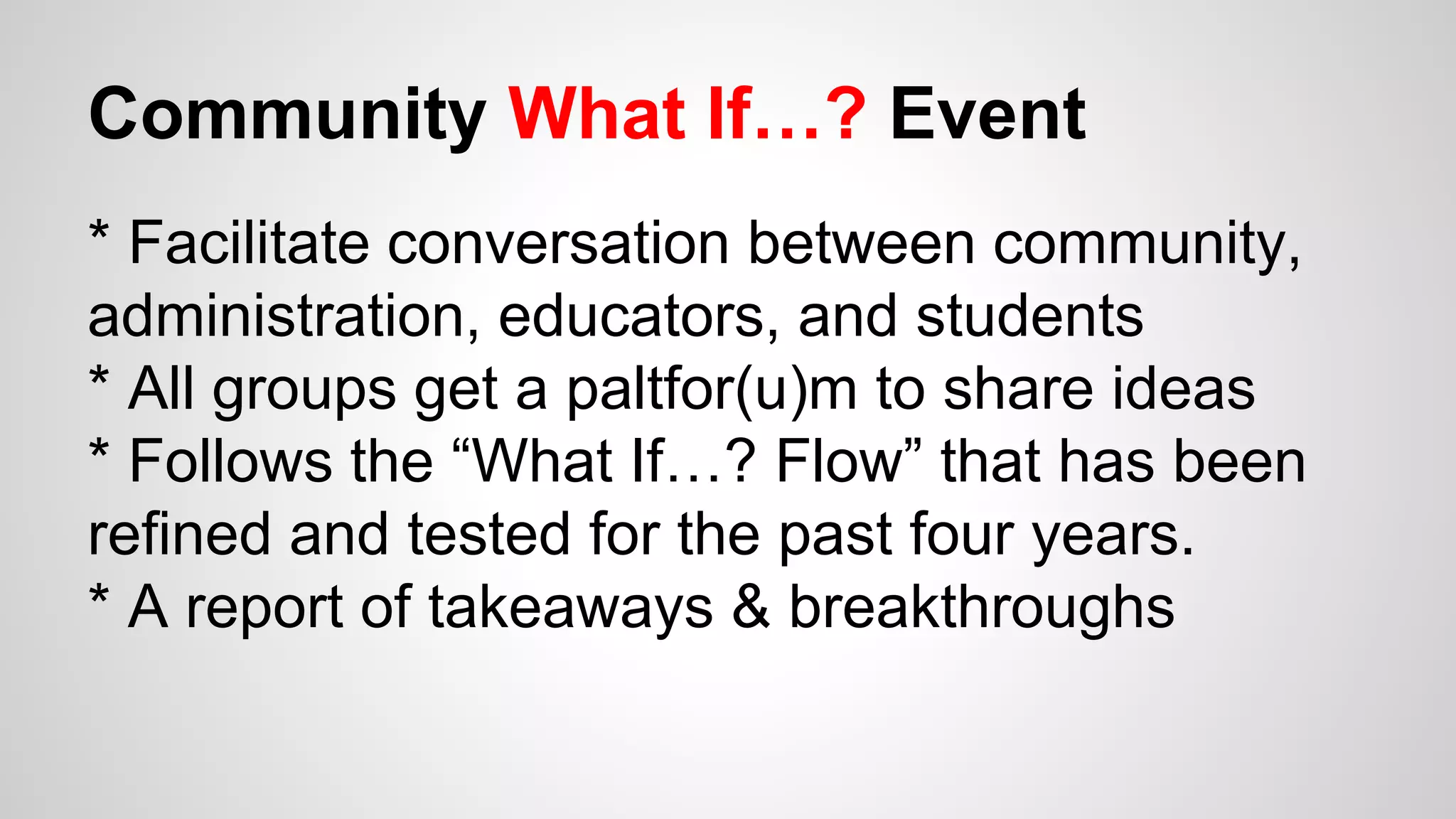 Community What If…? Event

* Facilitate conversation between community, administration, educators, and students
* All groups get a paltfor(u)m to share ideas
* Follows the “What If…? Flow” that has been refined and tested for the past four years.
* A report of takeaways & breakthroughs